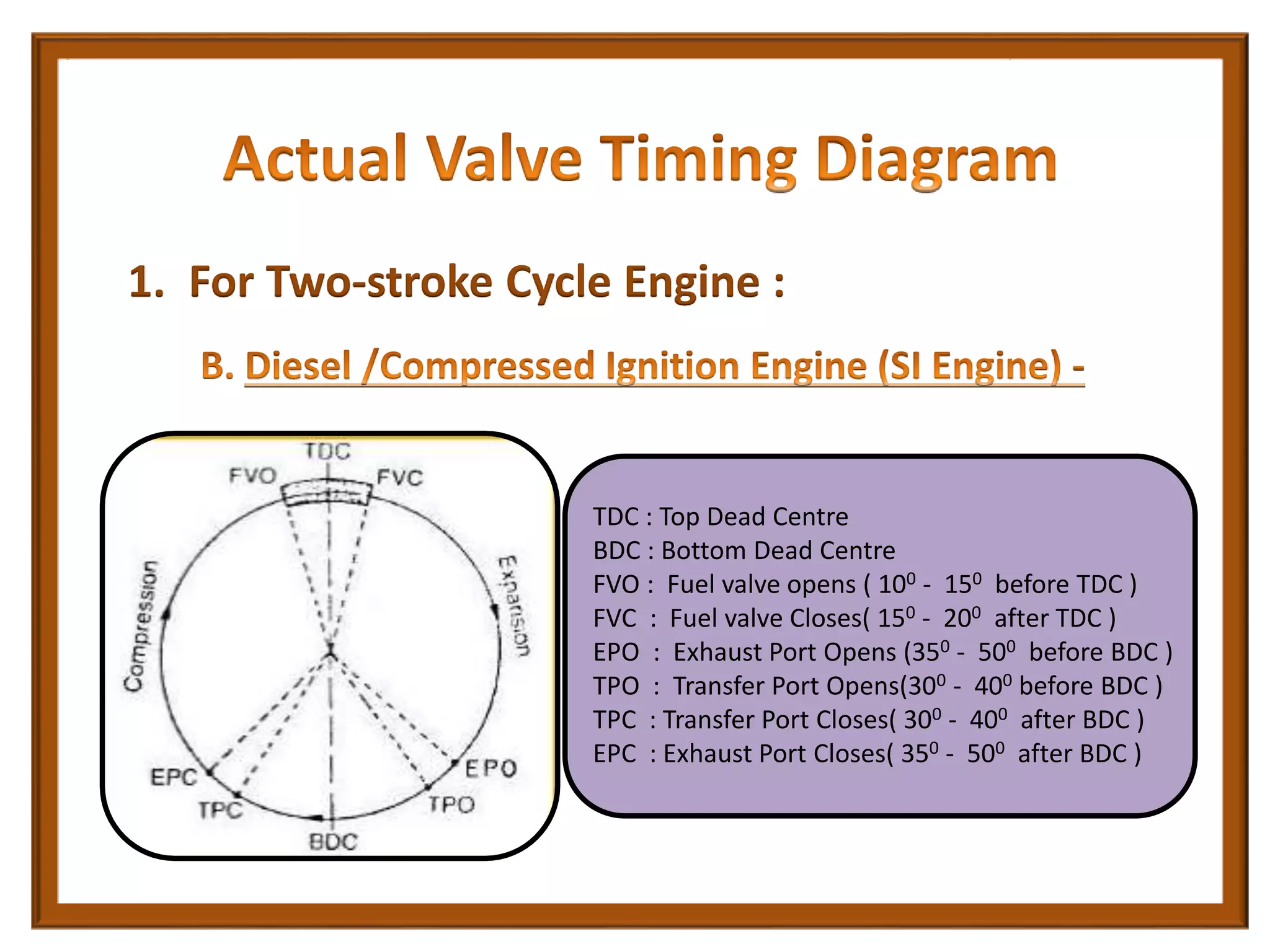 Actual Valve Timing Diagram

1. For Two-stroke Cycle Engine :

B. Diesel /Compressed Ignition Engine (SI Engine) -

TDC
FVO
FVC
Compression
Expansion
EPC
TPC
BDC
TPO
EPO

TDC : Top Dead Centre
BDC : Bottom Dead Centre
FVO : Fuel valve opens ( $10^0$ - $15^0$ before TDC )
FVC : Fuel valve Closes( $15^0$ - $20^0$ after TDC )
EPO : Exhaust Port Opens ($35^0$ - $50^0$ before BDC )
TPO : Transfer Port Opens($30^0$ - $40^0$ before BDC )
TPC : Transfer Port Closes( $30^0$ - $40^0$ after BDC )
EPC : Exhaust Port Closes( $35^0$ - $50^0$ after BDC )